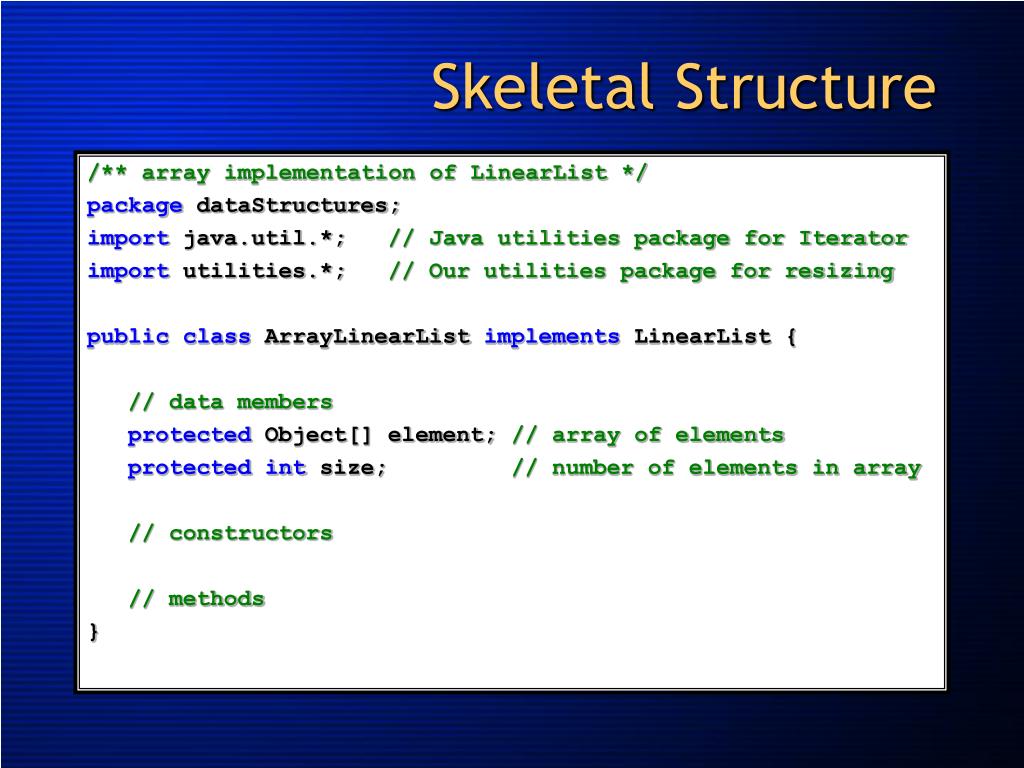 Skeletal Structure

/** array implementation of LinearList */
package dataStructures;
import java.util.*; // Java utilities package for Iterator
import utilities.*; // Our utilities package for resizing

public class ArrayLinearList implements LinearList {

// data members
protected Object[] element; // array of elements
protected int size; // number of elements in array

// constructors

// methods
}